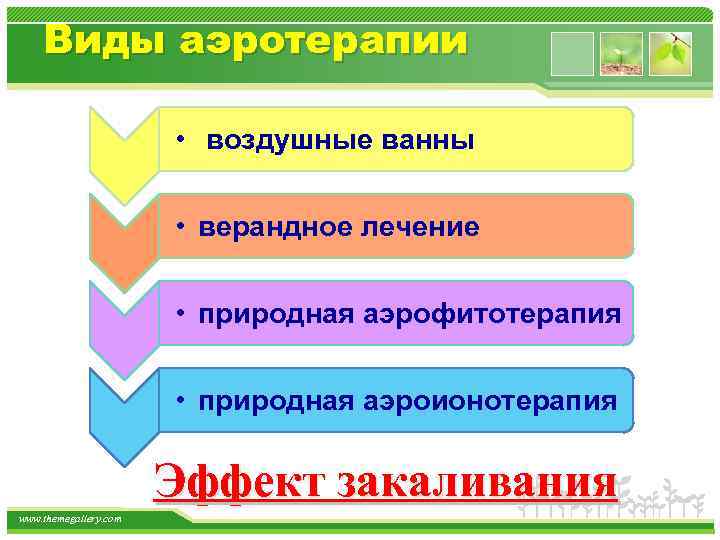 Виды аэротерапии

• воздушные ванны

• верандное лечение

• природная аэрофитотерапия

• природная аэроионотерапия

Эффект закаливания

www.themegallery.com